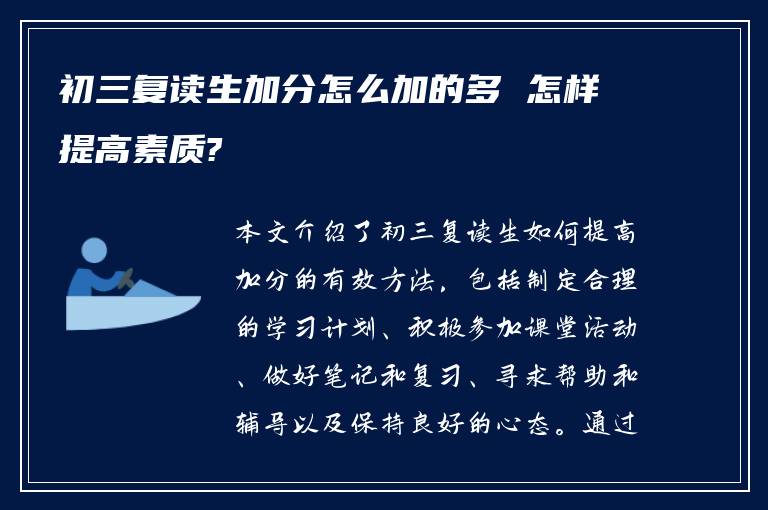 初三复读生加分怎么加的多 怎样提高素质?

本文介绍了初三复读生如何提高加分的有效方法，包括制定合理的学习计划、积极参加课堂活动、做好笔记和复习、寻求帮助和辅导以及保持良好的心态。通过